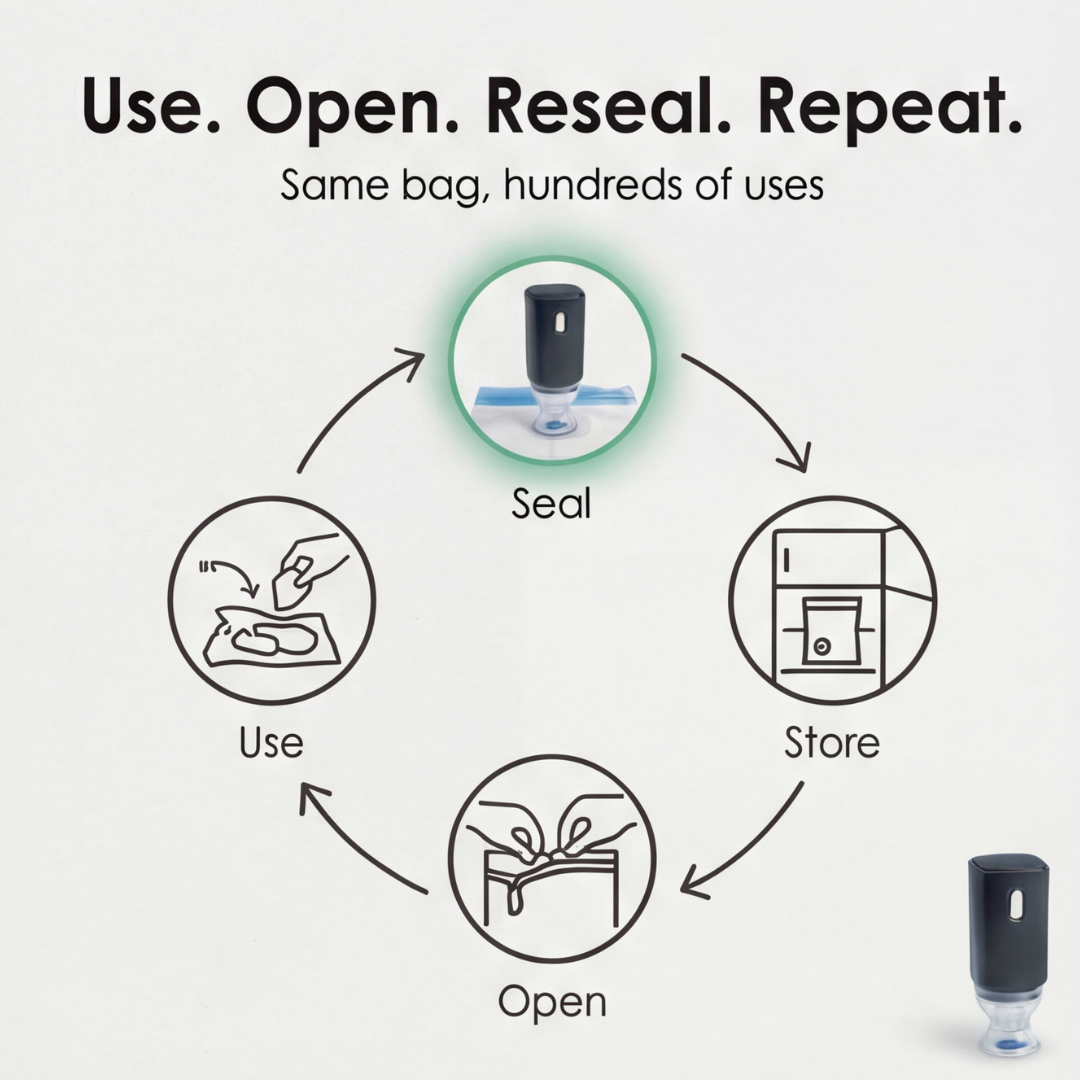 Use. Open. Reseal. Repeat.

Same bag, hundreds of uses

Seal

Store

Open

Use